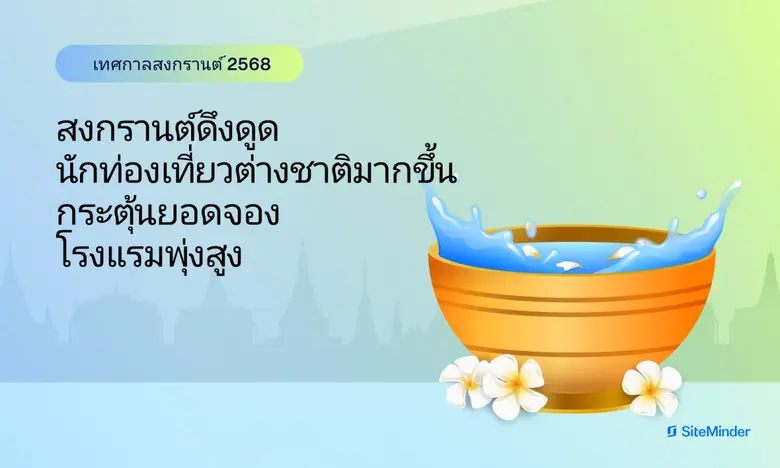 เทศกาลสงกรานต์ 2568

สงกรานต์ดึงดูด
นักท่องเที่ยวต่างชาติมากขึ้น
กระตุ้นยอดจอง
โรงแรมพุ่งสูง

SiteMinder